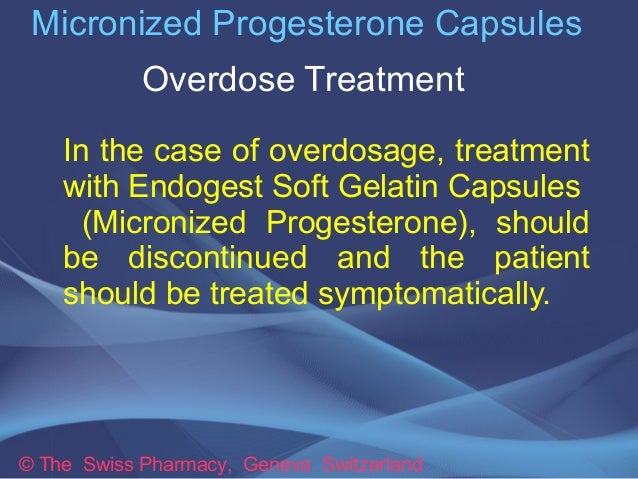 Micronized Progesterone Capsules

Overdose Treatment

In the case of overdosage, treatment with Endogest Soft Gelatin Capsules (Micronized Progesterone), should be discontinued and the patient should be treated symptomatically.

© The Swiss Pharmacy, Geneva Switzerland